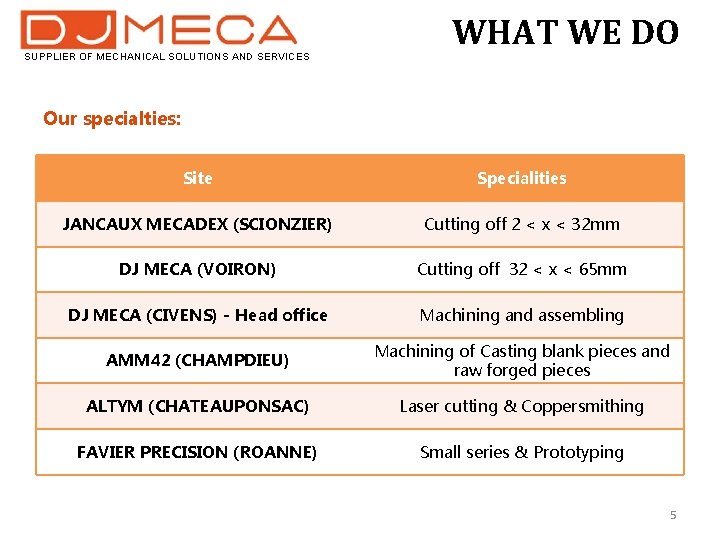 DJMECA
SUPPLIER OF MECHANICAL SOLUTIONS AND SERVICES

WHAT WE DO

Our specialties:

| Site | Specialities |
|---|---|
| JANCAUX MECADEX (SCIONZIER) | Cutting off 2 < x < 32mm |
| DJ MECA (VOIRON) | Cutting off 32 < x < 65mm |
| DJ MECA (CIVENS) - Head office | Machining and assembling |
| AMM42 (CHAMPDIEU) | Machining of Casting blank pieces and raw forged pieces |
| ALTYM (CHATEAUPONSAC) | Laser cutting & Coppersmithing |
| FAVIER PRECISION (ROANNE) | Small series & Prototyping |

5